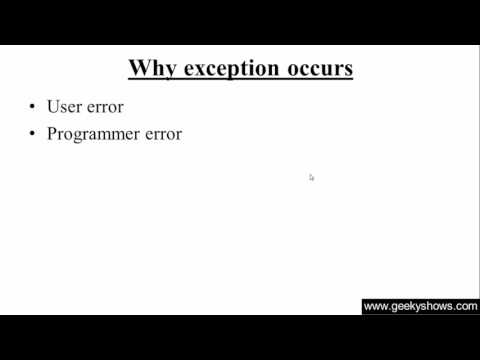 Why exception occurs

• User error
• Programmer error

www.geekyshows.com